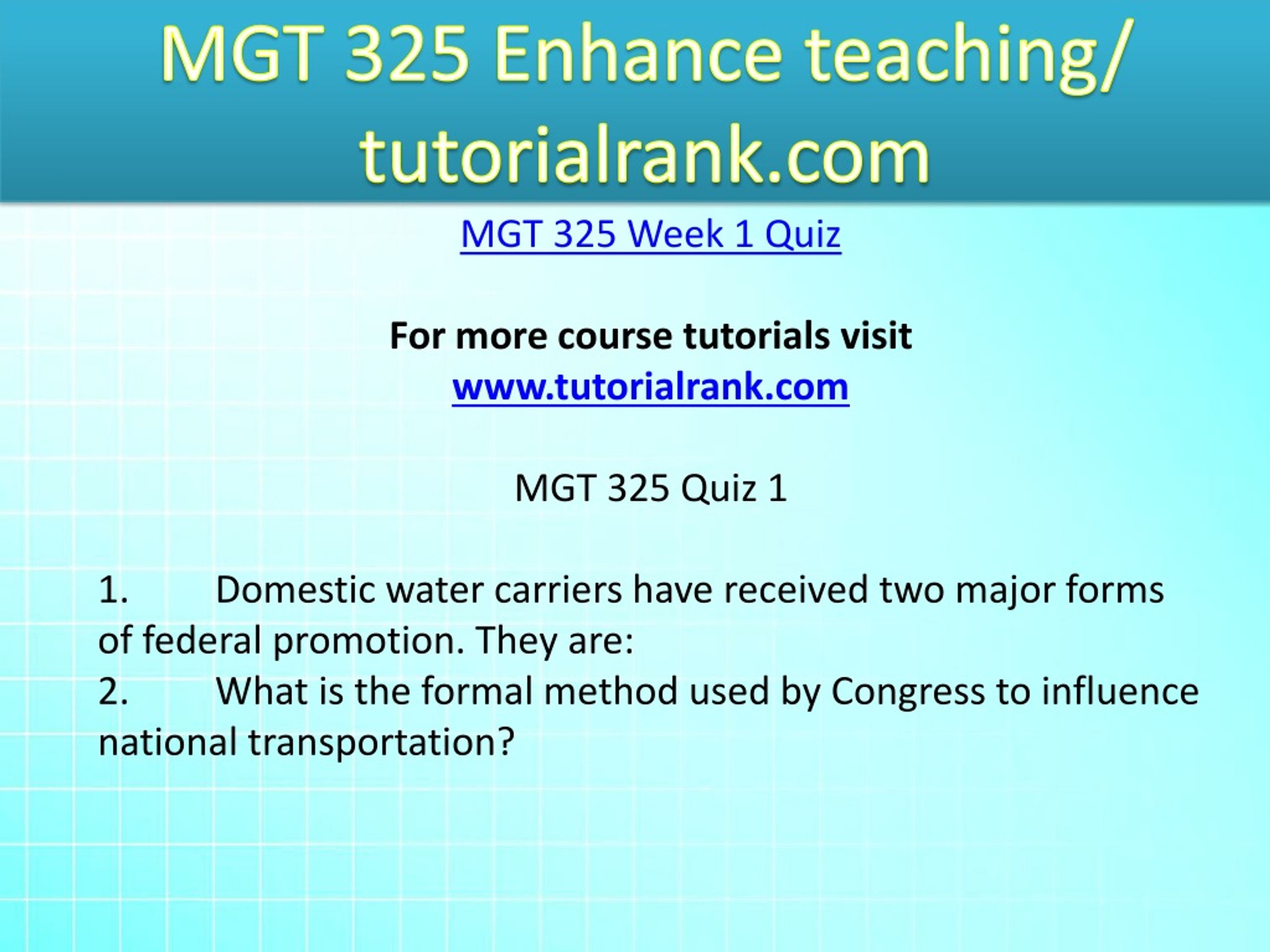 MGT 325 Enhance teaching/ tutorialrank.com

MGT 325 Week 1 Quiz

For more course tutorials visit
www.tutorialrank.com

MGT 325 Quiz 1

1. Domestic water carriers have received two major forms of federal promotion. They are:
2. What is the formal method used by Congress to influence national transportation?